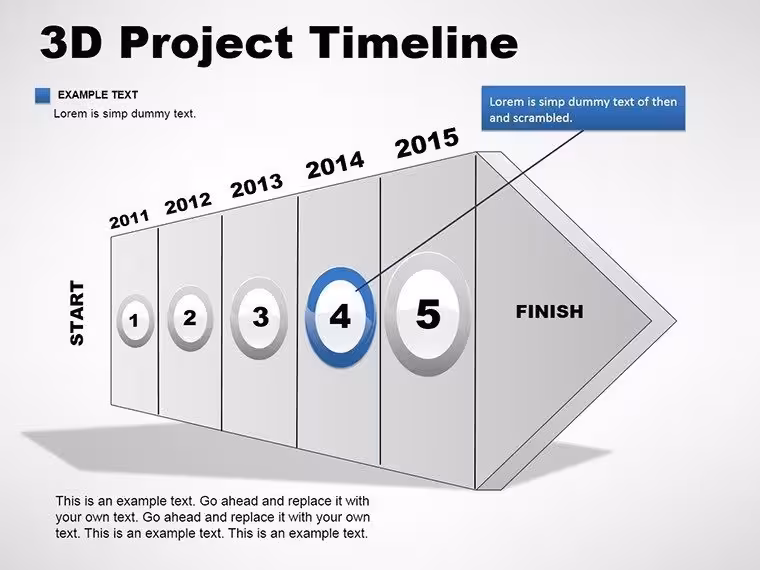 3D Project Timeline

EXAMPLE TEXT
Lorem is simp dummy text.

Lorem is simp dummy text of then and scrambled.

2011
2012
2013
2014
2015

START

1
2
3
4
5

FINISH

This is an example text. Go ahead and replace it with your own text. Go ahead and replace it with your own text. This is an example text. This is an example text.